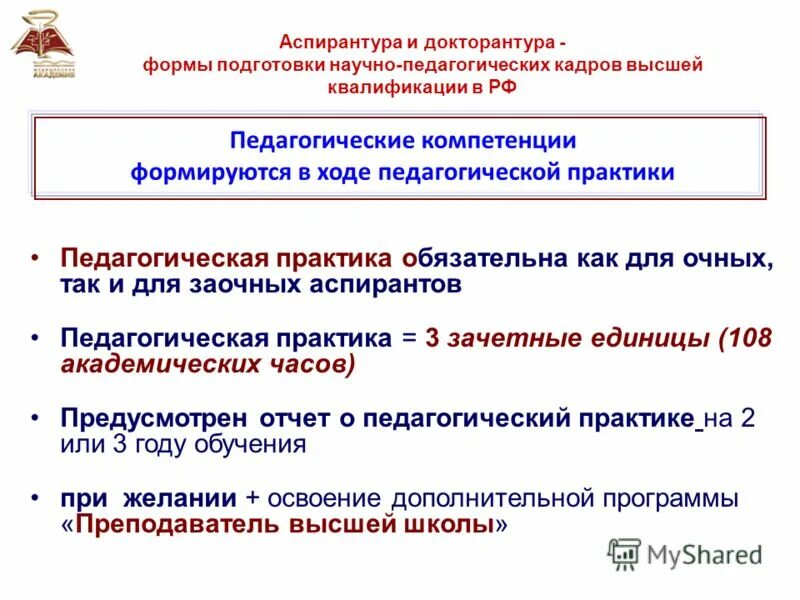 АКАДЕМИЯ

Аспирантура и докторантура - формы подготовки научно-педагогических кадров высшей квалификации в РФ

Педагогические компетенции формируются в ходе педагогической практики

• Педагогическая практика обязательна как для очных, так и для заочных аспирантов

• Педагогическая практика = 3 зачетные единицы (108 академических часов)

• Предусмотрен отчет о педагогический практике на 2 или 3 году обучения

• при желании + освоение дополнительной программы «Преподаватель высшей школы»

MyShared